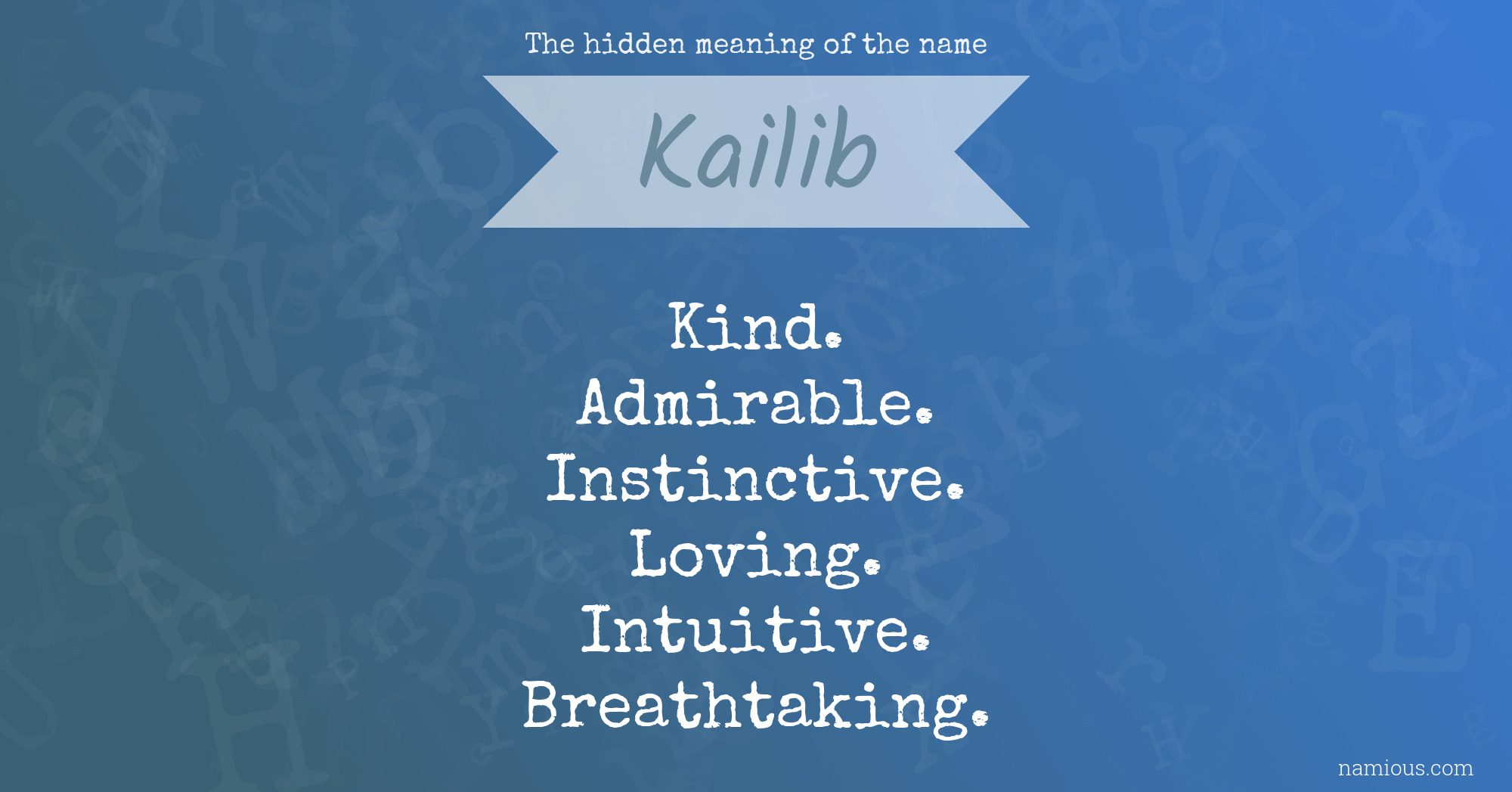 The hidden meaning of the name

Kailib

Kind.
Admirable.
Instinctive.
Loving.
Intuitive.
Breathtaking.

namious.com